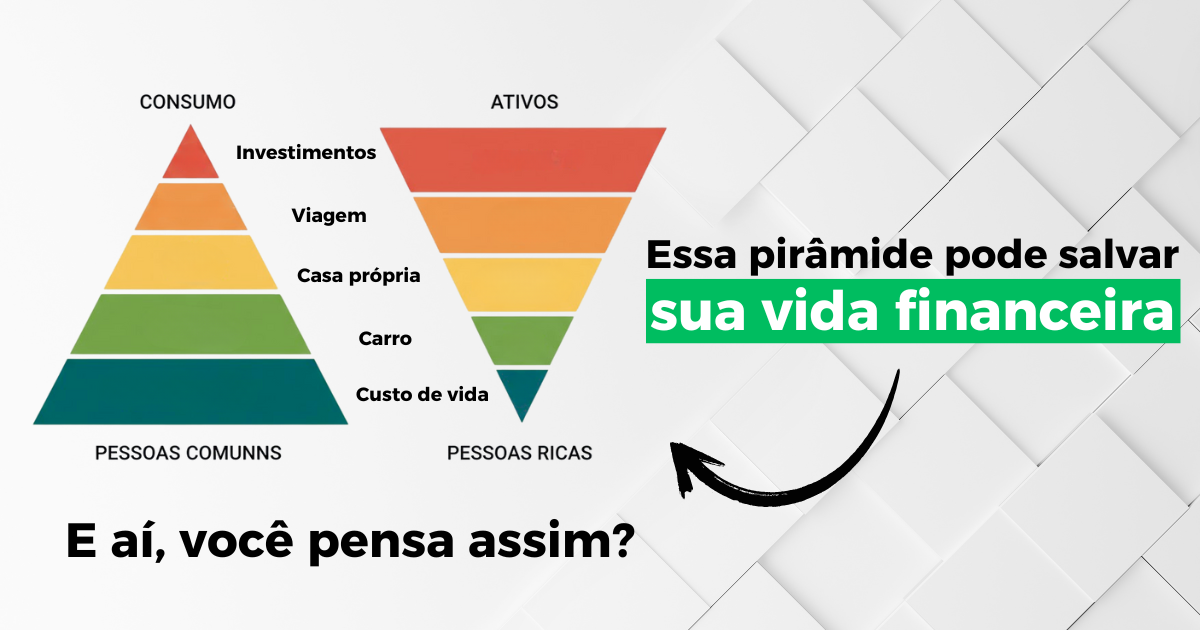 CONSUMO

ATIVOS

Investimentos

Viagem

Casa própria

Carro

Custo de vida

PESSOAS COMUNNS

PESSOAS RICAS

Essa pirâmide pode salvar sua vida financeira

E aí, você pensa assim?